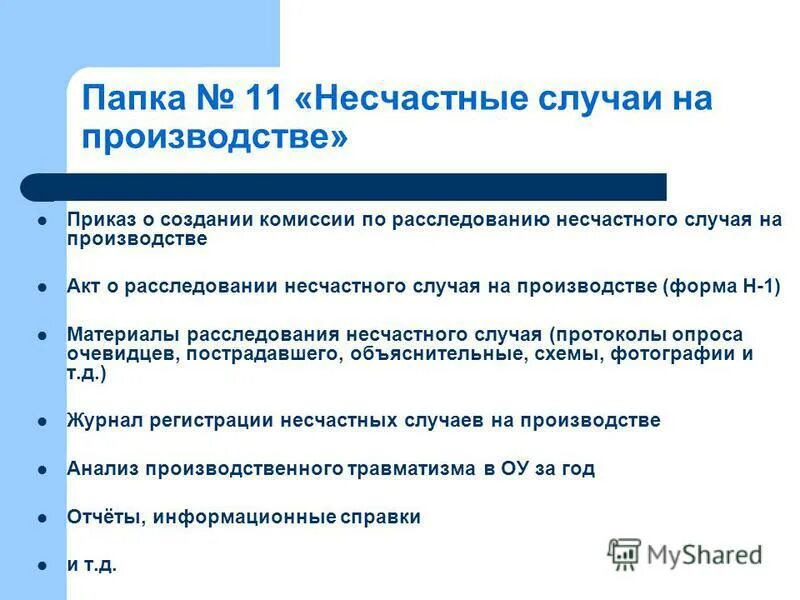 Папка № 11 «Несчастные случаи на производстве»

- Приказ о создании комиссии по расследованию несчастного случая на производстве
- Акт о расследовании несчастного случая на производстве (форма Н-1)
- Материалы расследования несчастного случая (протоколы опроса очевидцев, пострадавшего, объяснительные, схемы, фотографии и т.д.)
- Журнал регистрации несчастных случаев на производстве
- Анализ производственного травматизма в ОУ за год
- Отчёты, информационные справки
- и т.д.

MyShared